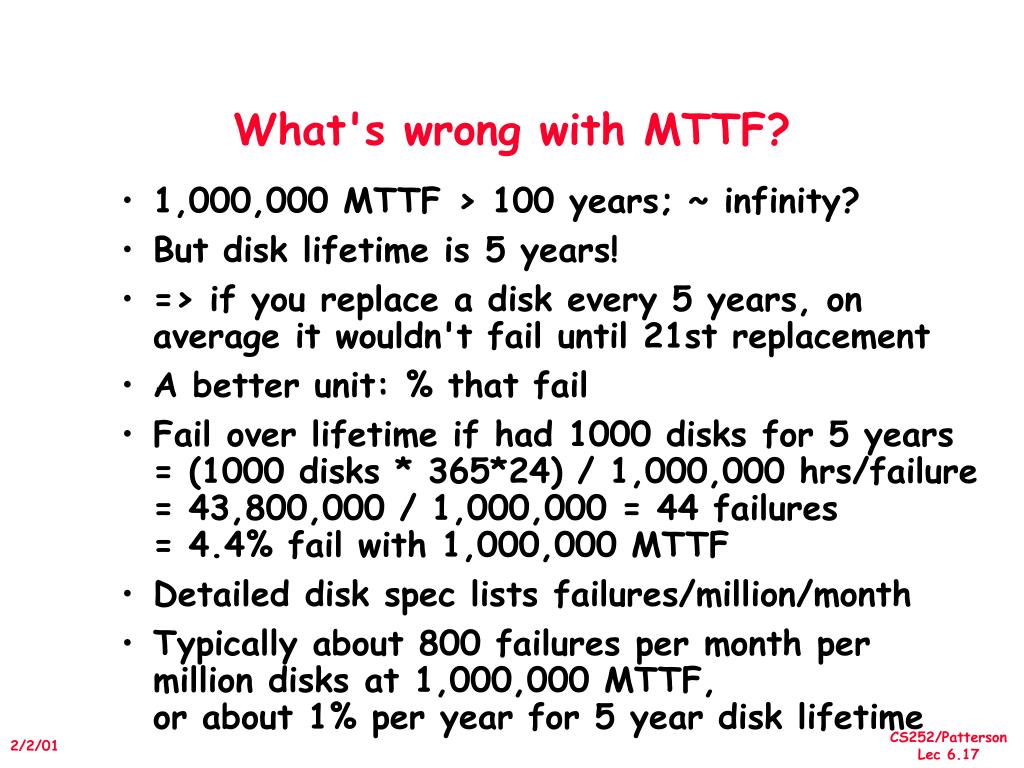 What's wrong with MTTF?

• 1,000,000 MTTF > 100 years; ~ infinity?
• But disk lifetime is 5 years!
• => if you replace a disk every 5 years, on average it wouldn't fail until 21st replacement
• A better unit: % that fail
• Fail over lifetime if had 1000 disks for 5 years
= (1000 disks * 365*24) / 1,000,000 hrs/failure
= 43,800,000 / 1,000,000 = 44 failures
= 4.4% fail with 1,000,000 MTTF
• Detailed disk spec lists failures/million/month
• Typically about 800 failures per month per million disks at 1,000,000 MTTF,
or about 1% per year for 5 year disk lifetime

2/2/01

CS252/Patterson
Lec 6.17